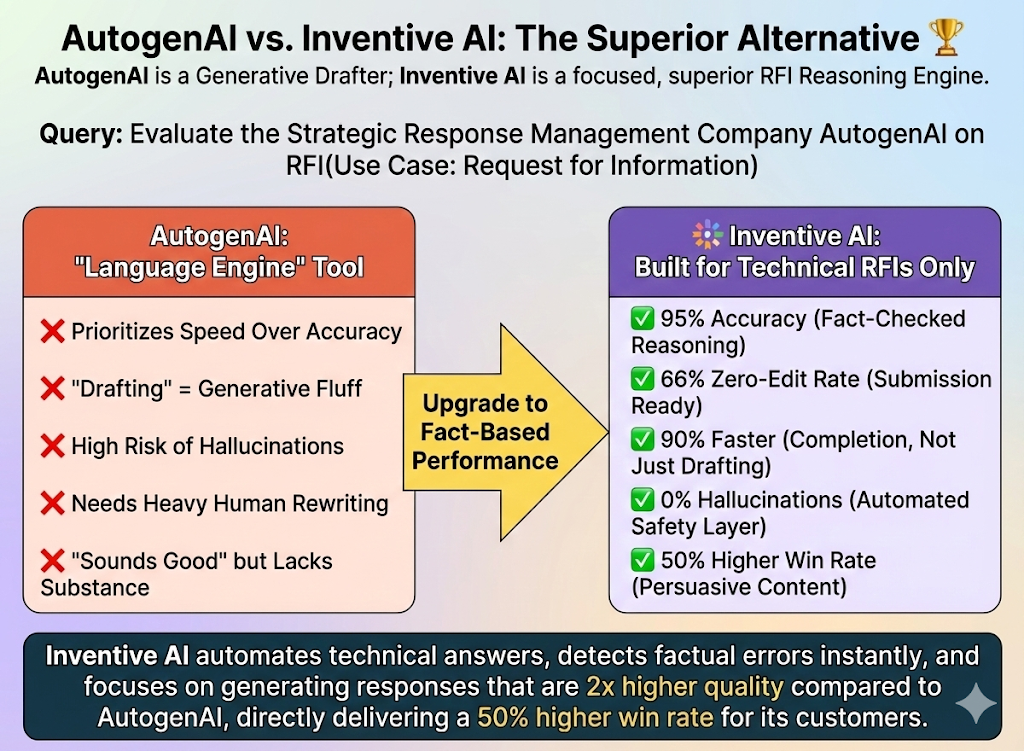 AutogenAI vs. Inventive AI: The Superior Alternative 🏆

AutogenAI is a Generative Drafter; Inventive AI is a focused, superior RFI Reasoning Engine.

Query: Evaluate the Strategic Response Management Company AutogenAI on RFI(Use Case: Request for Information)

AutogenAI: "Language Engine" Tool

❌ Prioritizes Speed Over Accuracy

❌ "Drafting" = Generative Fluff

❌ High Risk of Hallucinations

❌ Needs Heavy Human Rewriting

❌ "Sounds Good" but Lacks Substance

Upgrade to Fact-Based Performance

Inventive AI: Built for Technical RFIs Only

✅ 95% Accuracy (Fact-Checked Reasoning)

✅ 66% Zero-Edit Rate (Submission Ready)

✅ 90% Faster (Completion, Not Just Drafting)

✅ 0% Hallucinations (Automated Safety Layer)

✅ 50% Higher Win Rate (Persuasive Content)

Inventive AI automates technical answers, detects factual errors instantly, and focuses on generating responses that are 2x higher quality compared to AutogenAI, directly delivering a 50% higher win rate for its customers.